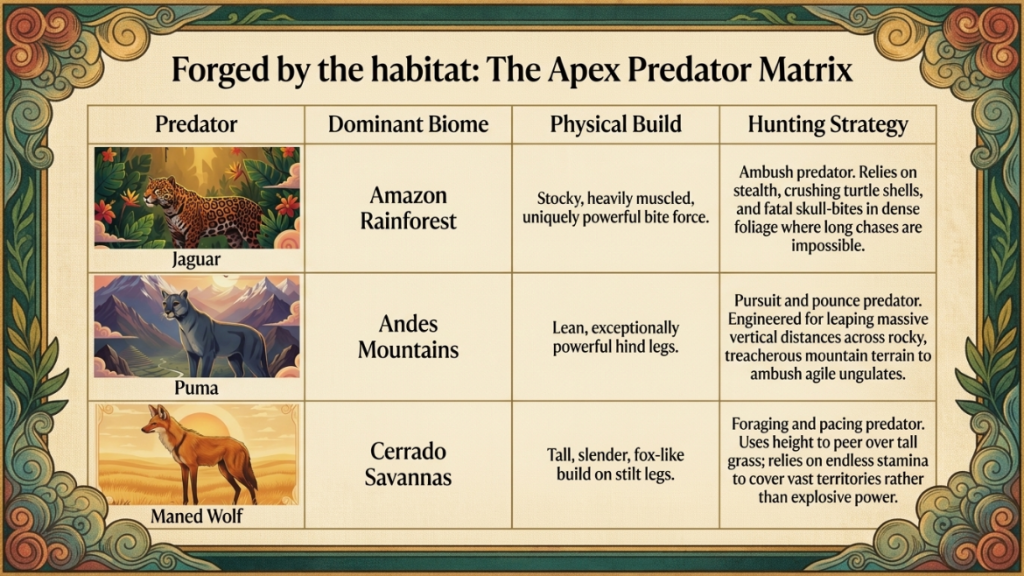 Forged by the habitat: The Apex Predator Matrix

| Predator | Dominant Biome | Physical Build | Hunting Strategy |
|---|---|---|---|
| Jaguar | Amazon Rainforest | Stocky, heavily muscled, uniquely powerful bite force. | Ambush predator. Relies on stealth, crushing turtle shells, and fatal skull-bites in dense foliage where long chases are impossible. |
| Puma | Andes Mountains | Lean, exceptionally powerful hind legs. | Pursuit and pounce predator. Engineered for leaping massive vertical distances across rocky, treacherous mountain terrain to ambush agile ungulates. |
| Maned Wolf | Cerrado Savannas | Tall, slender, fox-like build on stilt legs. | Foraging and pacing predator. Uses height to peer over tall grass; relies on endless stamina to cover vast territories rather than explosive power. |